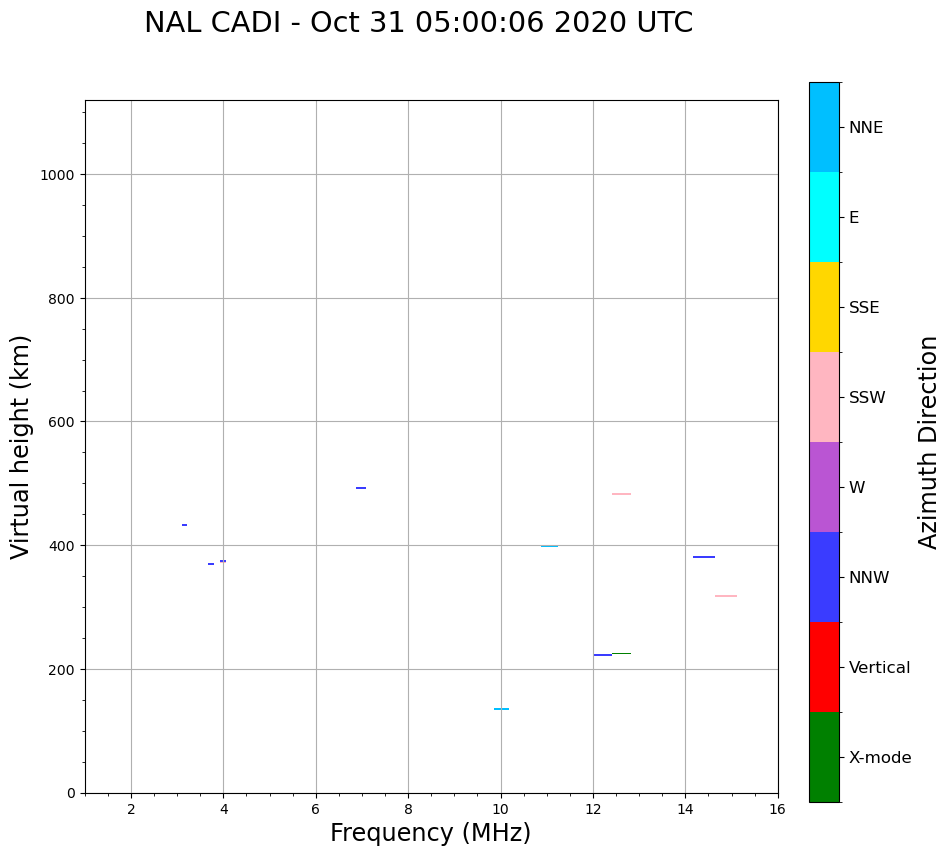 NAL CADI - Oct 31 05:00:06 2020 UTC

Virtual height (km)

1000
800
600
400
200
0

2
4
6
8
10
12
14
16

Frequency (MHz)

NNE
E
SSE
SSW
W
NNW
Vertical
X-mode

Azimuth Direction